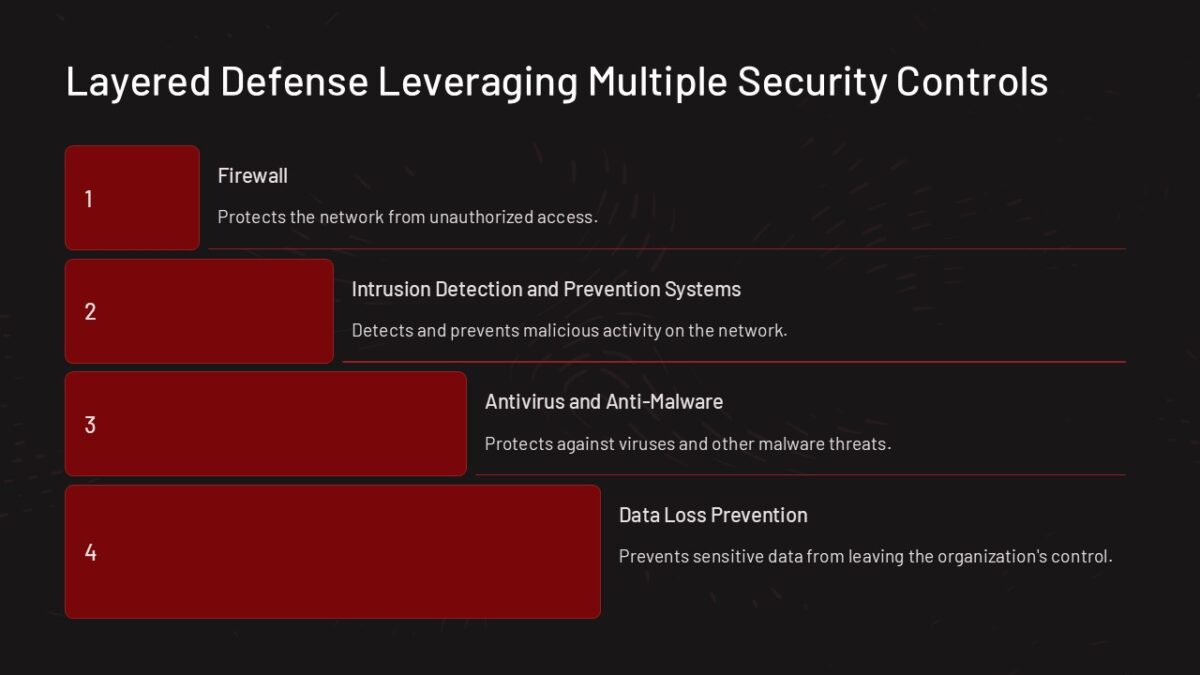 Layered Defense Leveraging Multiple Security Controls

1

Firewall

Protects the network from unauthorized access.

2

Intrusion Detection and Prevention Systems

Detects and prevents malicious activity on the network.

3

Antivirus and Anti-Malware

Protects against viruses and other malware threats.

4

Data Loss Prevention

Prevents sensitive data from leaving the organization's control.